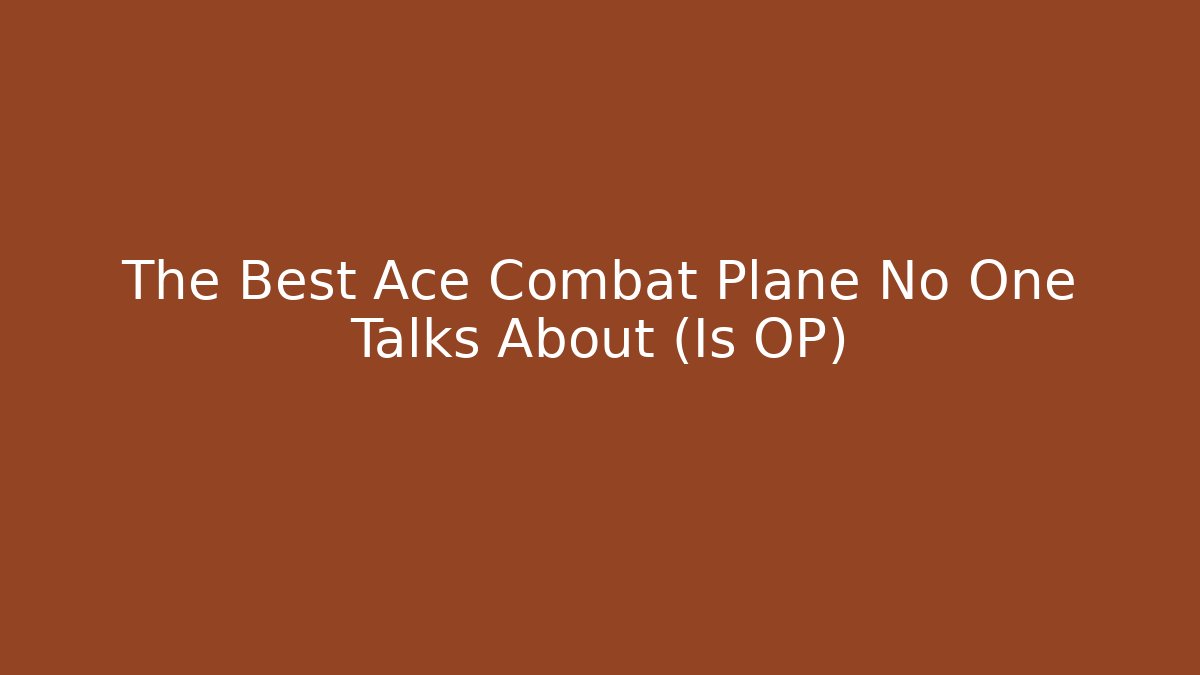 The Best Ace Combat Plane No One Talks About (Is OP)